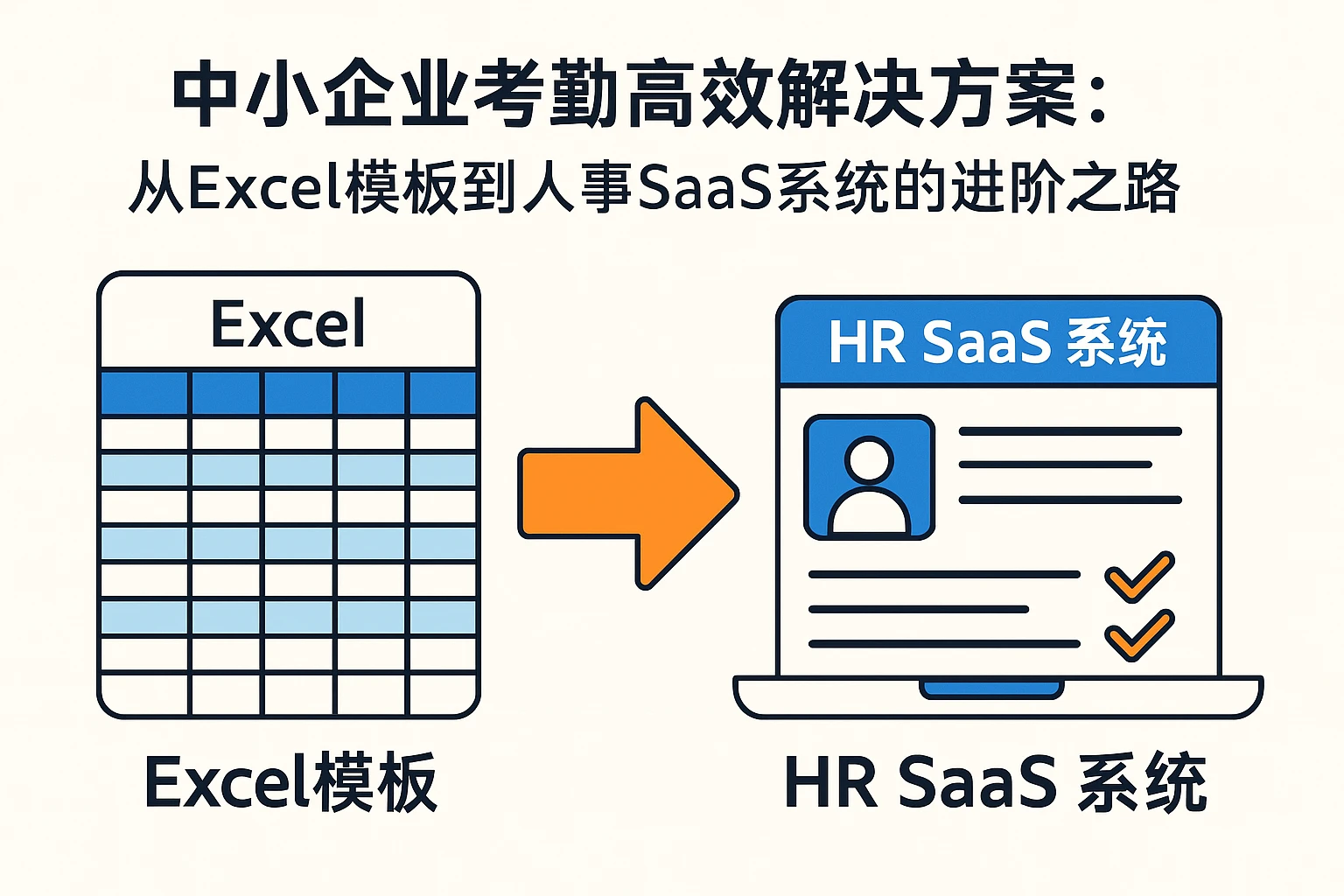 中小企业考勤高效解决方案：
从Excel模板到人事SaaS系统的进阶之路

Excel

HR SaaS 系统

Excel模板

HR SaaS 系统